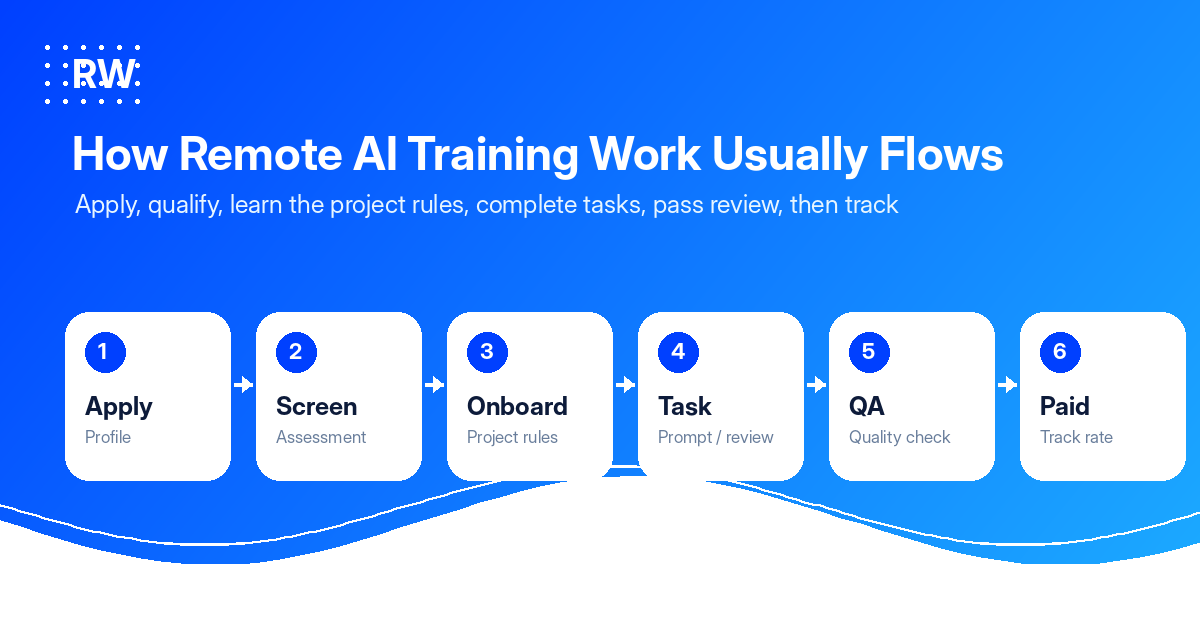 RW

How Remote AI Training Work Usually Flows

Apply, qualify, learn the project rules, complete tasks, pass review, then track

1
Apply
Profile

2
Screen
Assessment

3
Onboard
Project rules

4
Task
Prompt / review

5
QA
Quality check

6
Paid
Track rate